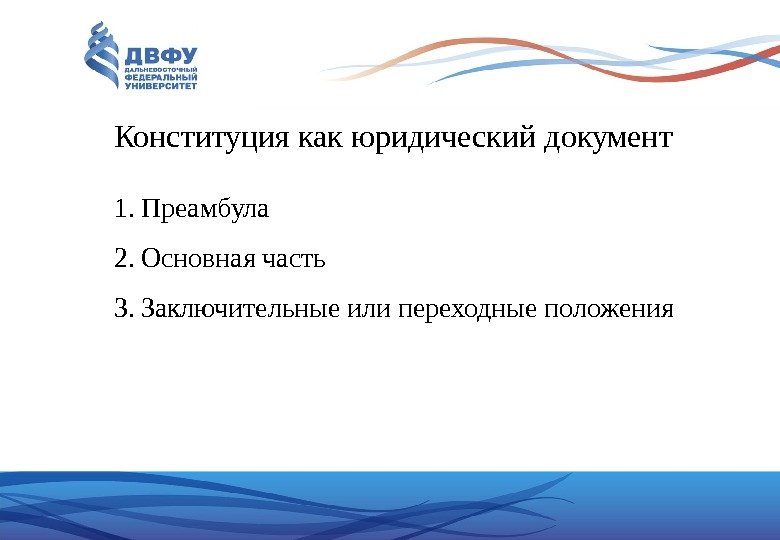 ДВФУ
ДАЛЬНЕВОСТОЧНЫЙ ФЕДЕРАЛЬНЫЙ УНИВЕРСИТЕТ

Конституция как юридический документ

1. Преамбула

2. Основная часть

3. Заключительные или переходные положения